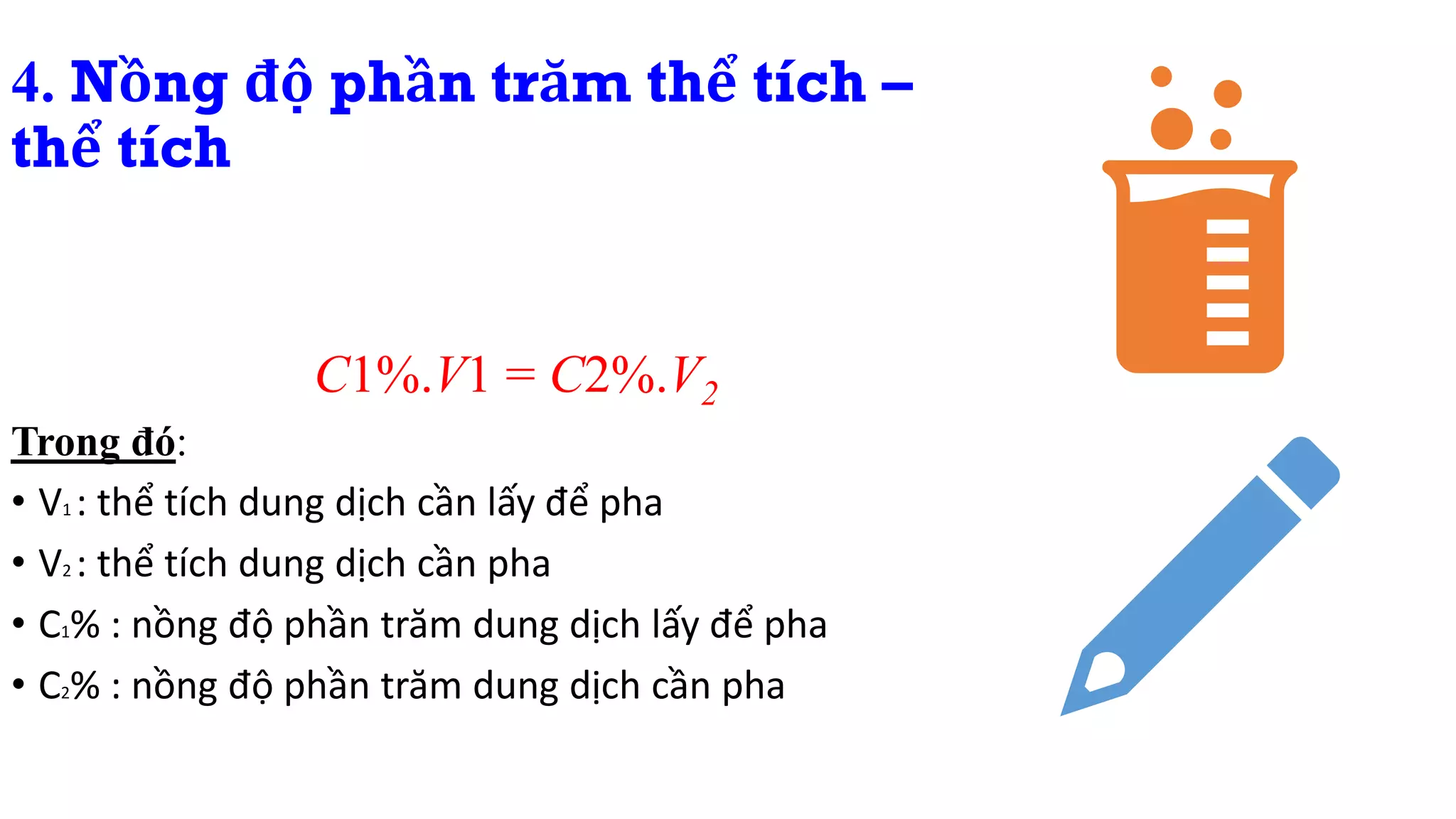 4. Nồng độ phần trăm thể tích – thể tích

$C1\%.V1 = C2\%.V_2$

Trong đó:

• $V_1$ : thể tích dung dịch cần lấy để pha

• $V_2$ : thể tích dung dịch cần pha

• $C_1\%$ : nồng độ phần trăm dung dịch lấy để pha

• $C_2\%$ : nồng độ phần trăm dung dịch cần pha